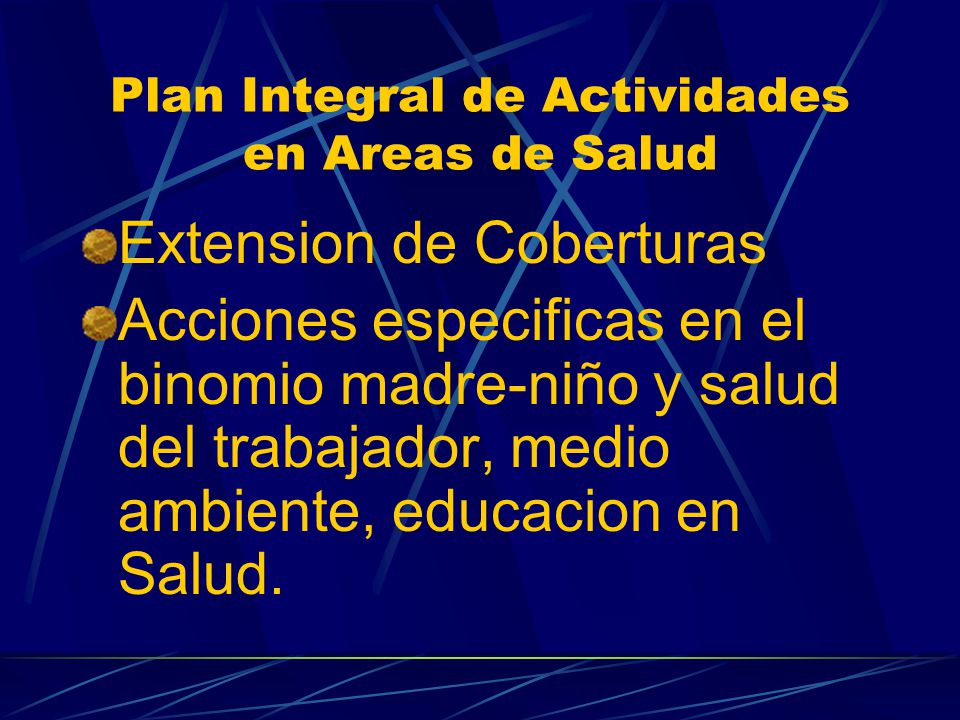 Plan Integral de Actividades en Areas de Salud

Extension de Coberturas

Acciones especificas en el binomio madre-niño y salud del trabajador, medio ambiente, educacion en Salud.